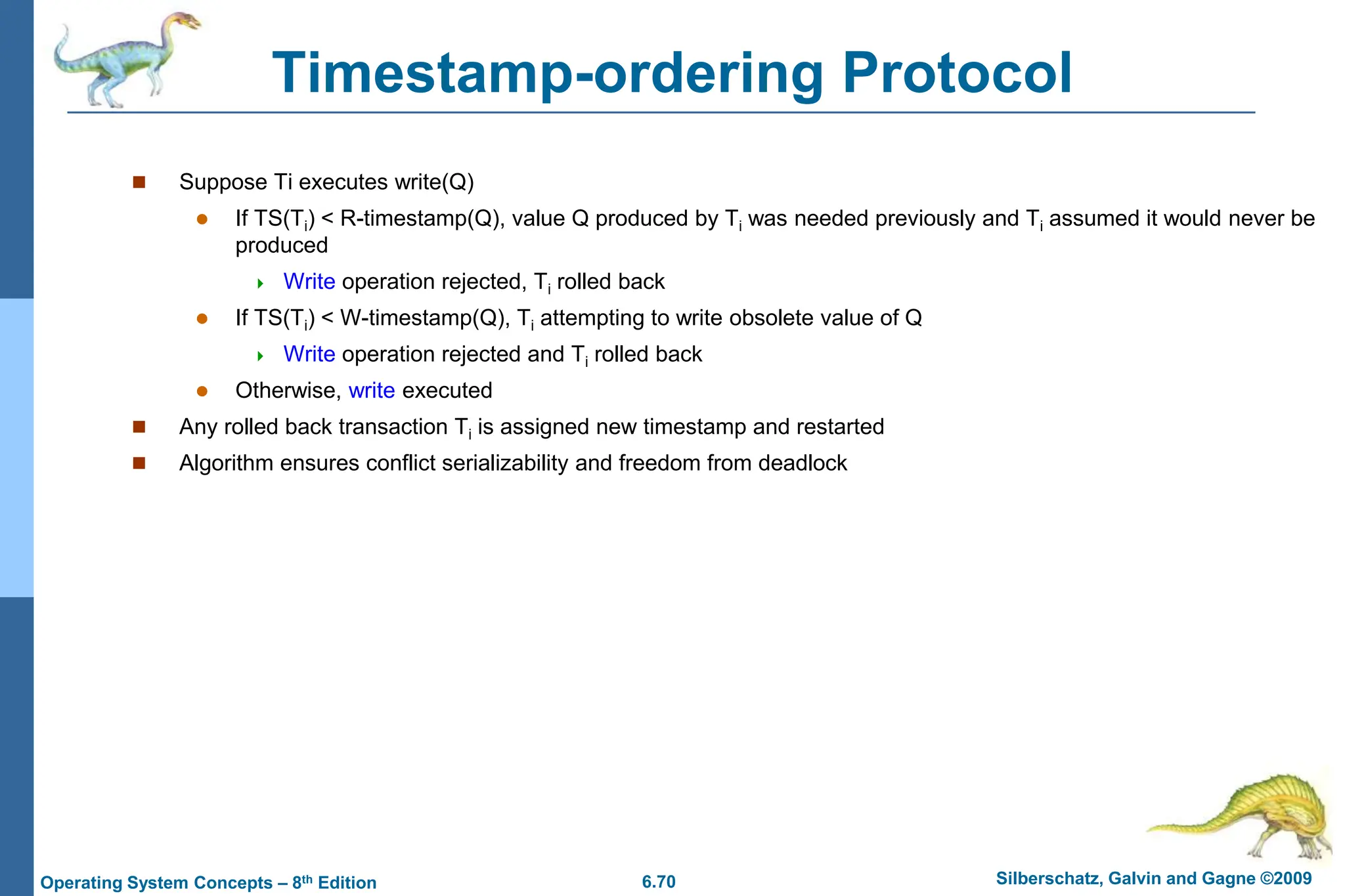 Timestamp-ordering Protocol

- Suppose Ti executes write(Q)
  - If TS($T_i$) < R-timestamp(Q), value Q produced by $T_i$ was needed previously and $T_i$ assumed it would never be produced
    - Write operation rejected, $T_i$ rolled back
  - If TS($T_i$) < W-timestamp(Q), $T_i$ attempting to write obsolete value of Q
    - Write operation rejected and $T_i$ rolled back
  - Otherwise, write executed
- Any rolled back transaction $T_i$ is assigned new timestamp and restarted
- Algorithm ensures conflict serializability and freedom from deadlock

Operating System Concepts – 8$^{th}$ Edition

6.70

Silberschatz, Galvin and Gagne ©2009